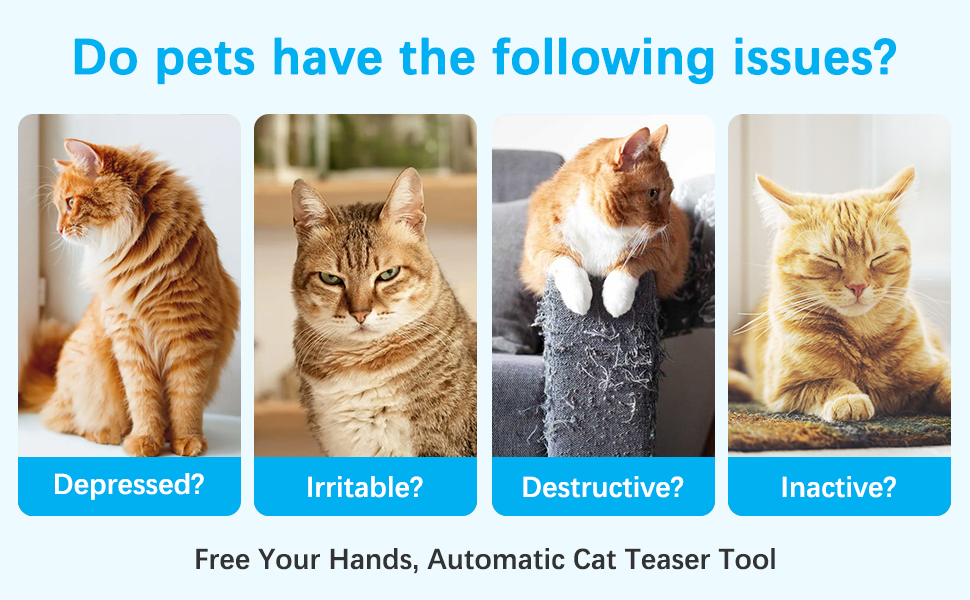 Do pets have the following issues?

Depressed?

Irritable?

Destructive?

Inactive?

Free Your Hands, Automatic Cat Teaser Tool